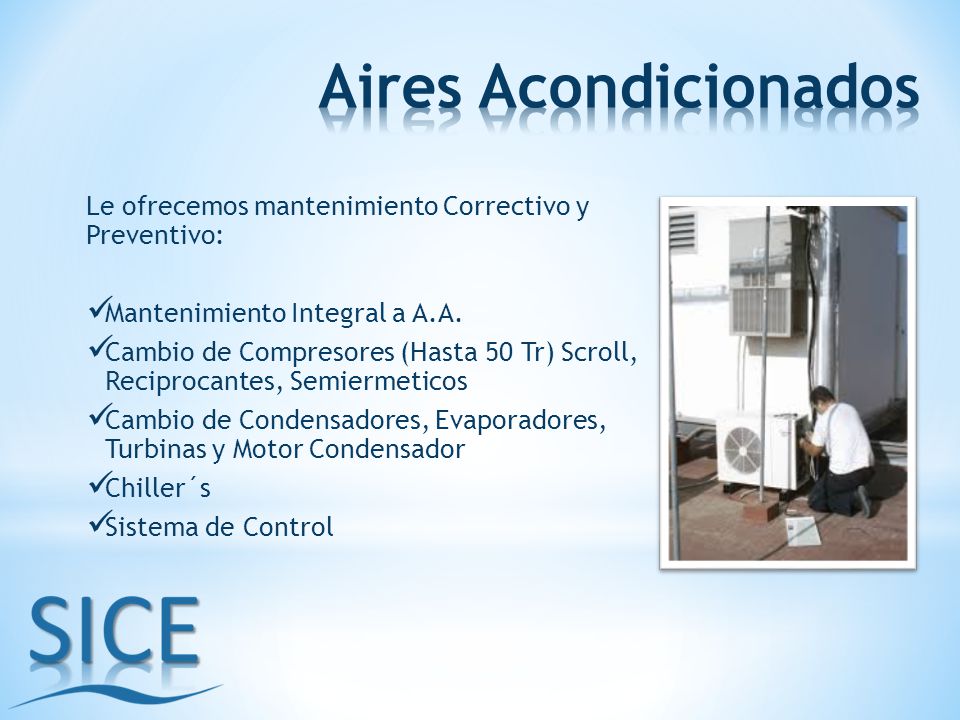 Aires Acondicionados

Le ofrecemos mantenimiento Correctivo y Preventivo:

✓Mantenimiento Integral a A.A.
✓Cambio de Compresores (Hasta 50 Tr) Scroll, Reciprocantes, Semiermeticos
✓Cambio de Condensadores, Evaporadores, Turbinas y Motor Condensador
✓Chiller´s
✓Sistema de Control

SICE